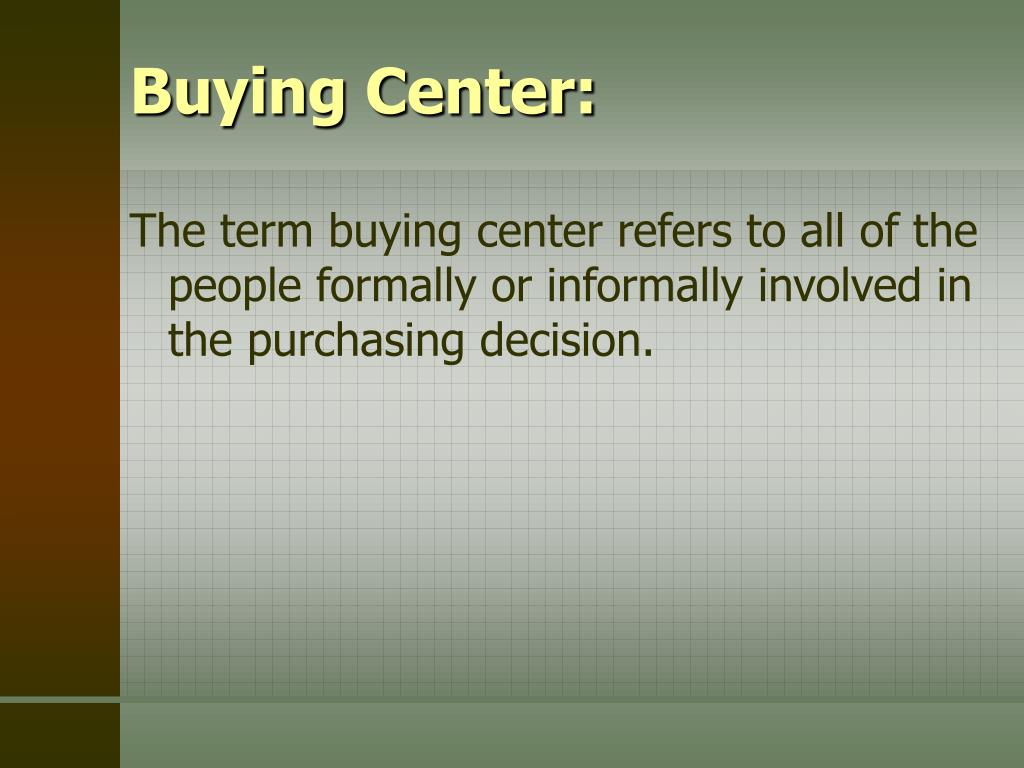 Buying Center:

The term buying center refers to all of the people formally or informally involved in the purchasing decision.